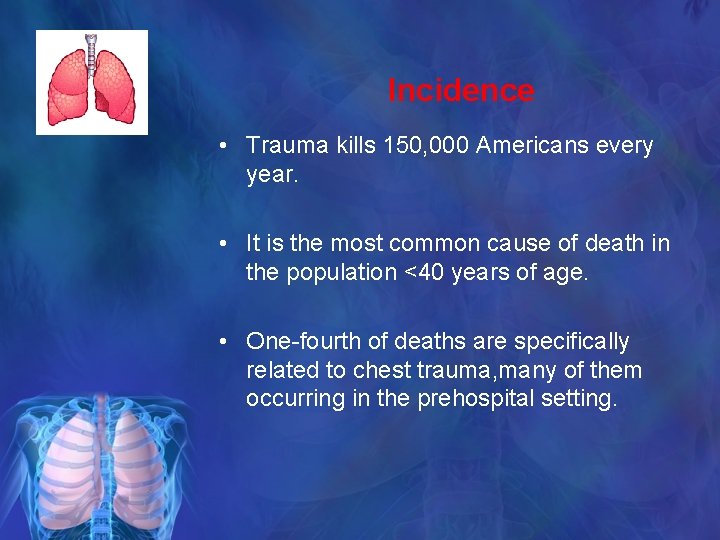 Incidence

• Trauma kills 150,000 Americans every year.

• It is the most common cause of death in the population <40 years of age.

• One-fourth of deaths are specifically related to chest trauma,many of them occurring in the prehospital setting.